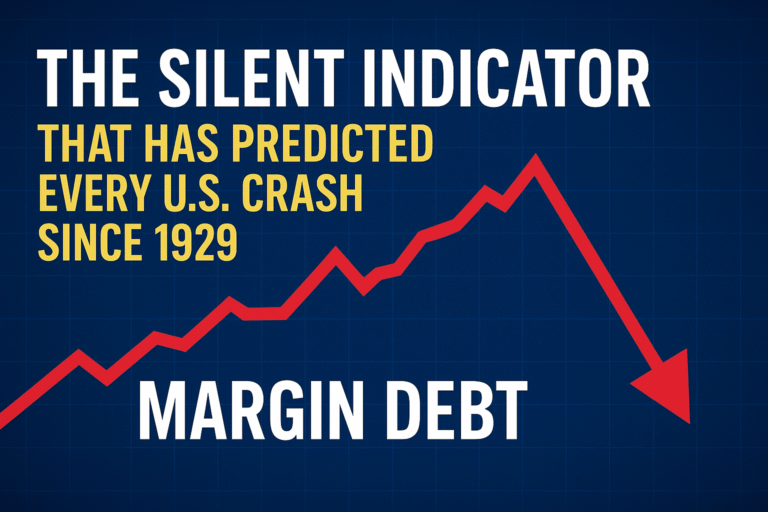 THE SILENT INDICATOR
THAT HAS PREDICTED EVERY U.S. CRASH SINCE 1929

MARGIN DEBT